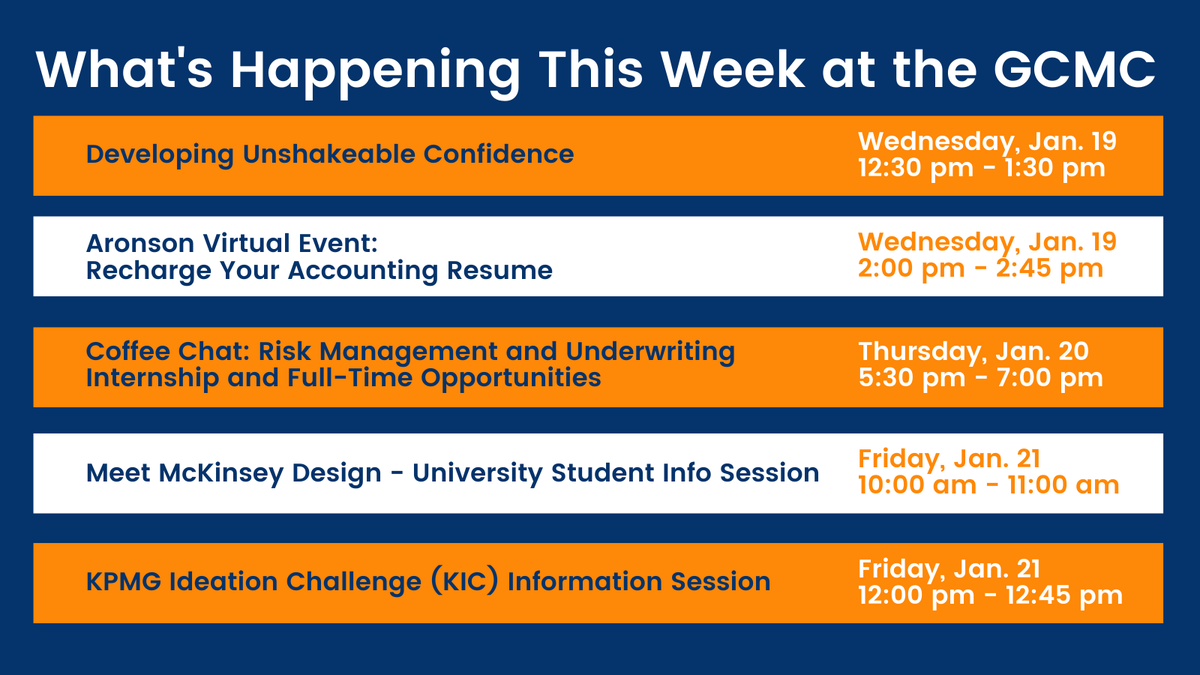 What's Happening This Week at the GCMC

Developing Unshakeable Confidence
Wednesday, Jan. 19
12:30 pm - 1:30 pm

Aronson Virtual Event:
Recharge Your Accounting Resume
Wednesday, Jan. 19
2:00 pm - 2:45 pm

Coffee Chat: Risk Management and Underwriting Internship and Full-Time Opportunities
Thursday, Jan. 20
5:30 pm - 7:00 pm

Meet McKinsey Design - University Student Info Session
Friday, Jan. 21
10:00 am - 11:00 am

KPMG Ideation Challenge (KIC) Information Session
Friday, Jan. 21
12:00 pm - 12:45 pm